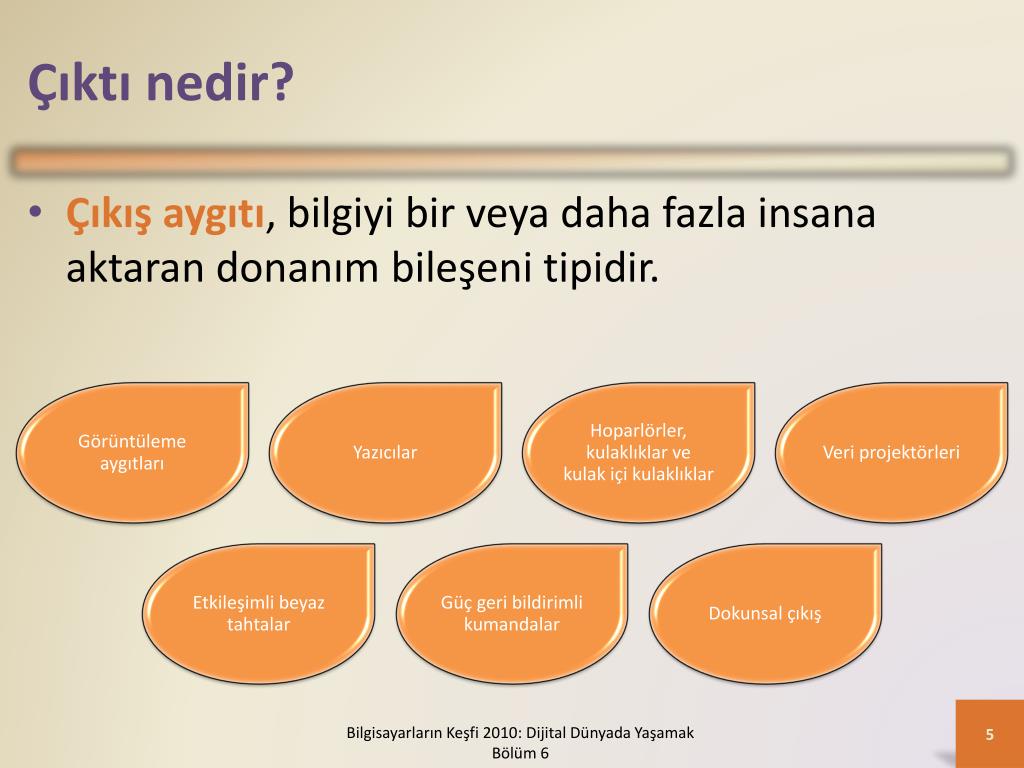 Çıktı nedir?

• Çıkış aygıtı, bilgiyi bir veya daha fazla insana aktaran donanım bileşeni tipidir.

Görüntüleme aygıtları

Yazıcılar

Hoparlörler, kulaklıklar ve kulak içi kulaklıklar

Veri projektörleri

Etkileşimli beyaz tahtalar

Güç geri bildirimli kumandalar

Dokunsal çıkış

Bilgisayarların Keşfi 2010: Dijital Dünyada Yaşamak
Bölüm 6

5